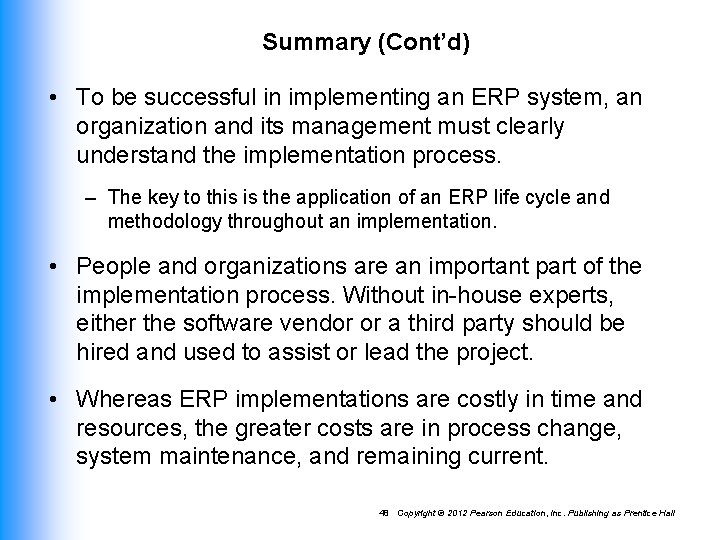 Summary (Cont'd)

• To be successful in implementing an ERP system, an organization and its management must clearly understand the implementation process.

– The key to this is the application of an ERP life cycle and methodology throughout an implementation.

• People and organizations are an important part of the implementation process. Without in-house experts, either the software vendor or a third party should be hired and used to assist or lead the project.

• Whereas ERP implementations are costly in time and resources, the greater costs are in process change, system maintenance, and remaining current.

48 Copyright © 2012 Pearson Education, Inc. Publishing as Prentice Hall